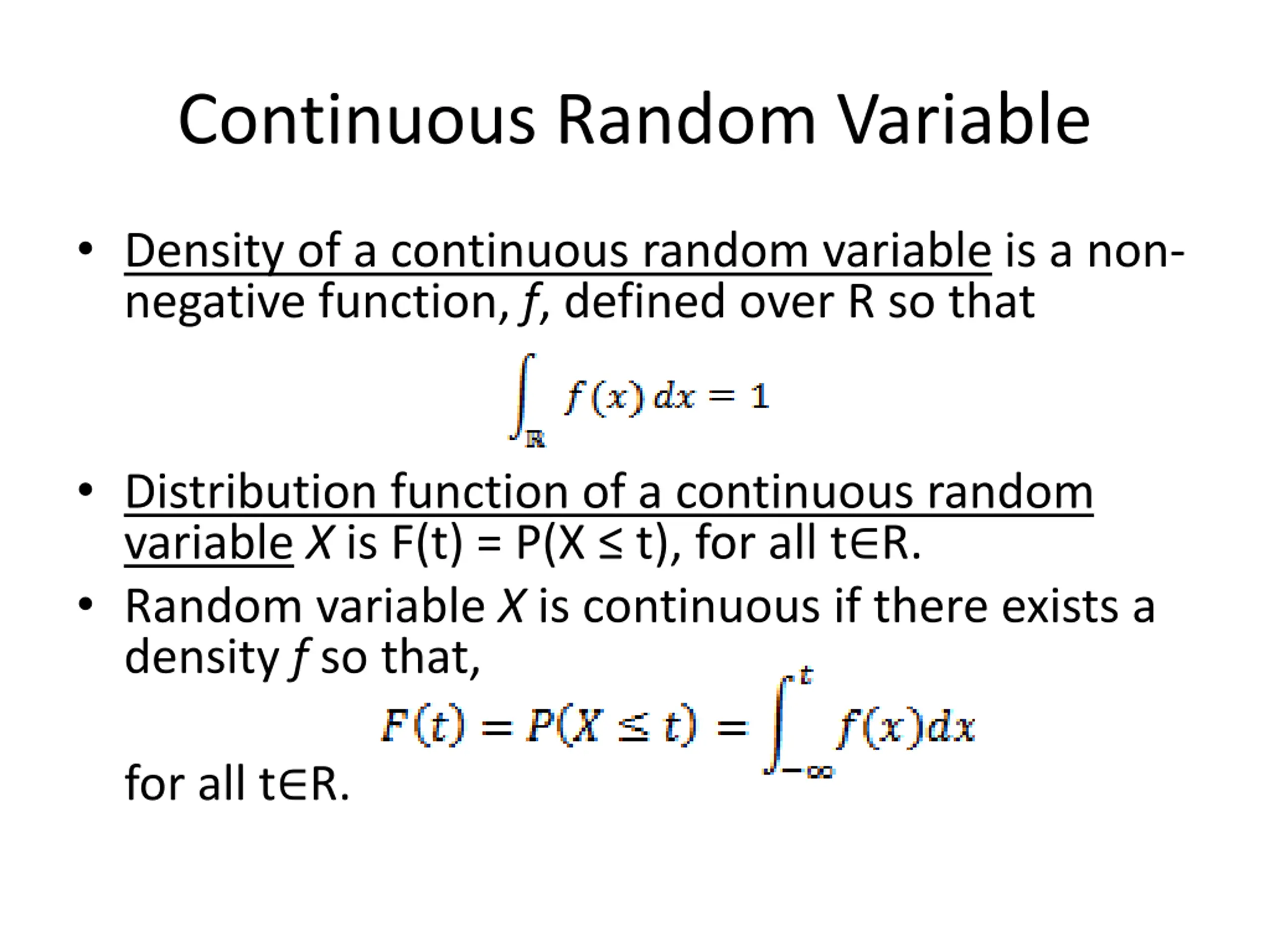 Continuous Random Variable

• Density of a continuous random variable is a non-negative function, $f$, defined over R so that

$\int_{\mathbb{R}} f(x)\,dx = 1$

• Distribution function of a continuous random variable $X$ is F(t) = P(X ≤ t), for all t∈R.

• Random variable $X$ is continuous if there exists a density $f$ so that,

$F(t) = P(X \leq t) = \int_{-\infty}^{t} f(x)dx$

for all t∈R.